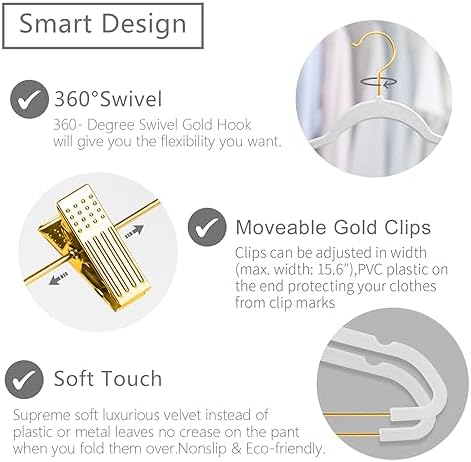 Smart Design

360°Swivel

360- Degree Swivel Gold Hook will give you the flexibility you want.

Moveable Gold Clips

Clips can be adjusted in width (max. width: 15.6"),PVC plastic on the end protecting your clothes from clip marks

Soft Touch

Supreme soft luxurious velvet instead of plastic or metal leaves no crease on the pant when you fold them over.Nonslip & Eco-friendly.